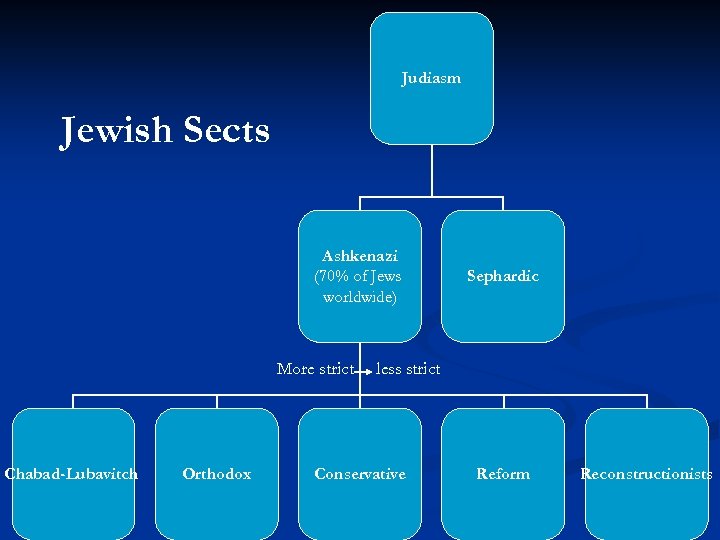 Jewish Sects

Judiasm

Ashkenazi (70% of Jews worldwide)

Sephardic

More strict → less strict

Chabad-Lubavitch

Orthodox

Conservative

Reform

Reconstructionists